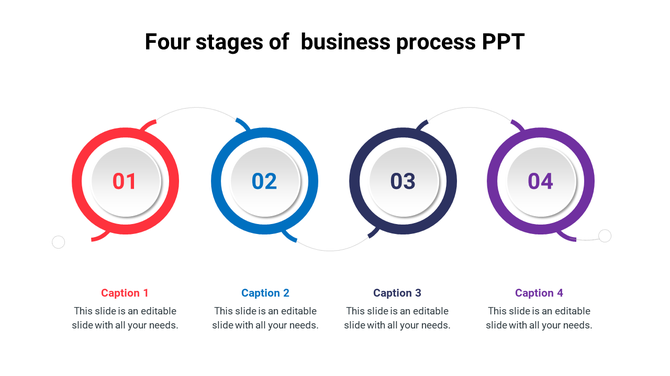 Four stages of  business process PPT

01

02

03

04

Caption 1
This slide is an editable slide with all your needs.

Caption 2
This slide is an editable slide with all your needs.

Caption 3
This slide is an editable slide with all your needs.

Caption 4
This slide is an editable slide with all your needs.